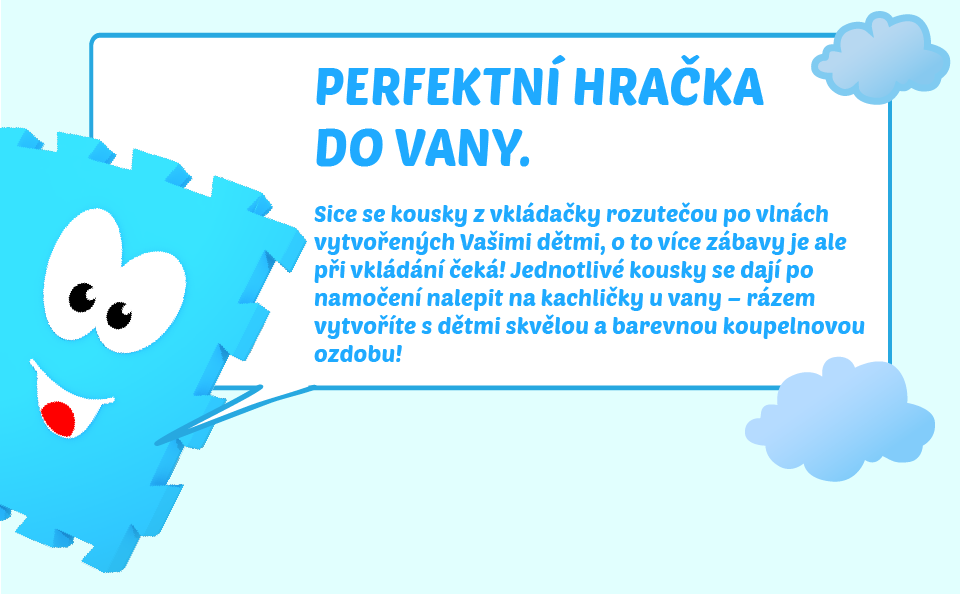 PERFEKTNÍ HRAČKA DO VANY.

Sice se kousky z vkládačky rozutečou po vlnách vytvořených Vašimi dětmi, o to více zábavy je ale při vkládání čeká! Jednotlivé kousky se dají po namočení nalepit na kachličky u vany – rázem vytvoříte s dětmi skvělou a barevnou koupelnovou ozdobu!